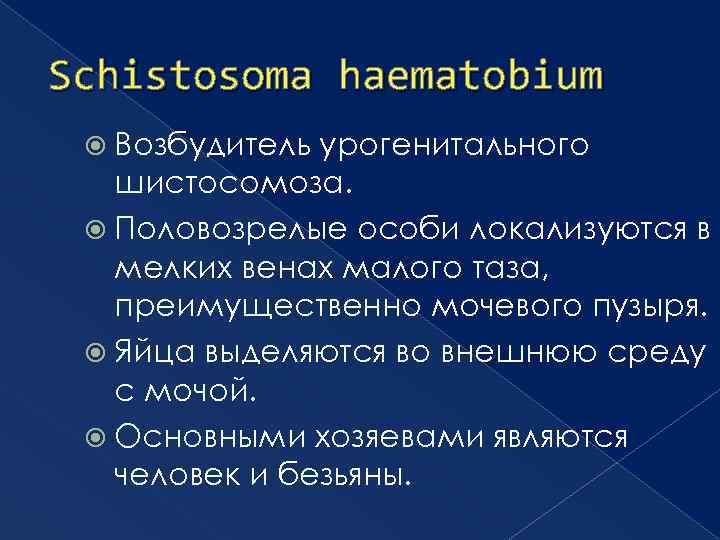 Schistosoma haematobium

Возбудитель урогенитального шистосомоза.

Половозрелые особи локализуются в мелких венах малого таза, преимущественно мочевого пузыря.

Яйца выделяются во внешнюю среду с мочой.

Основными хозяевами являются человек и безьяны.